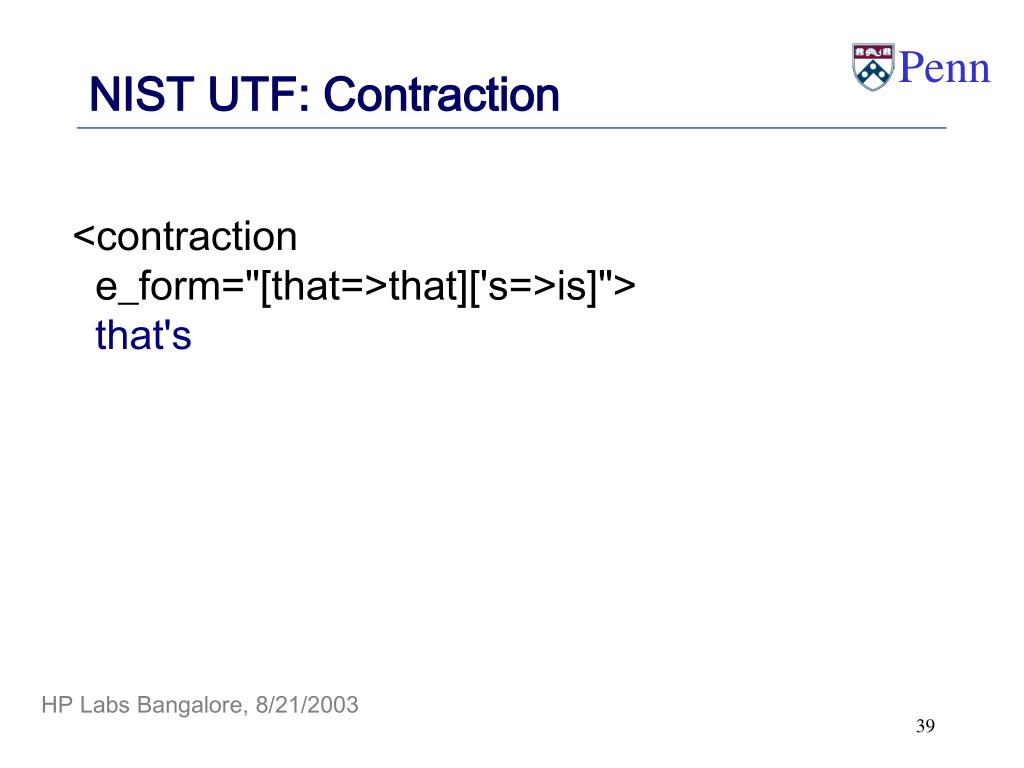 Penn

NIST UTF: Contraction

<contraction
e_form="[that=>that]['s=>is]">
that's

HP Labs Bangalore, 8/21/2003

39